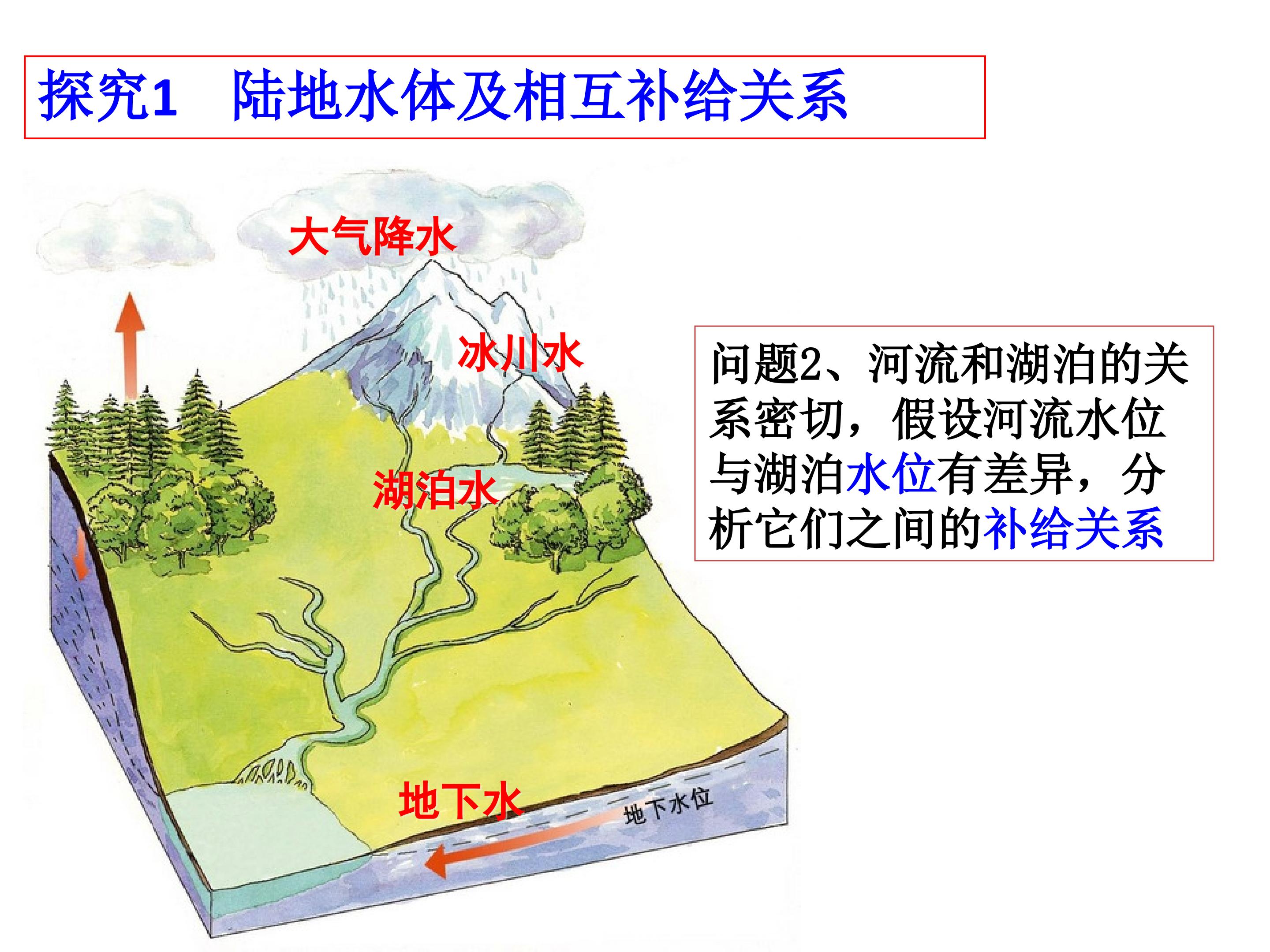 探究1 陆地水体及相互补给关系

大气降水

冰川水

湖泊水

地下水

地下水位

问题2、河流和湖泊的关系密切，假设河流水位与湖泊水位有差异，分析它们之间的补给关系